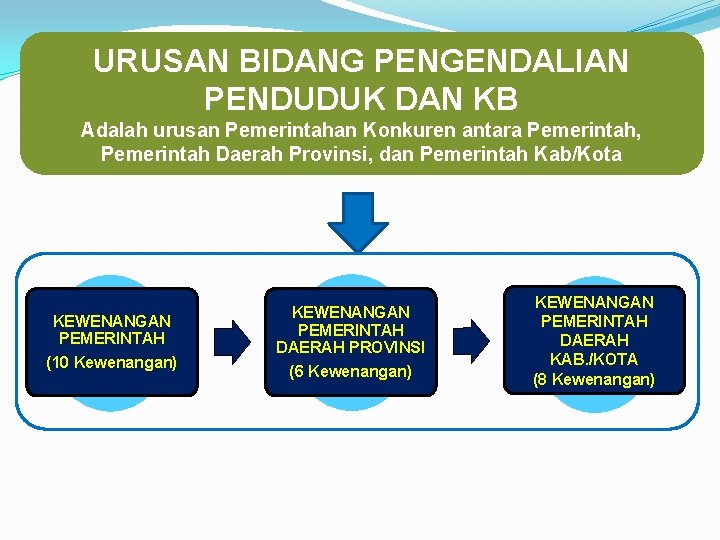 URUSAN BIDANG PENGENDALIAN PENDUDUK DAN KB

Adalah urusan Pemerintahan Konkuren antara Pemerintah, Pemerintah Daerah Provinsi, dan Pemerintah Kab/Kota

KEWENANGAN PEMERINTAH
(10 Kewenangan)

KEWENANGAN PEMERINTAH DAERAH PROVINSI
(6 Kewenangan)

KEWENANGAN PEMERINTAH DAERAH KAB./KOTA
(8 Kewenangan)